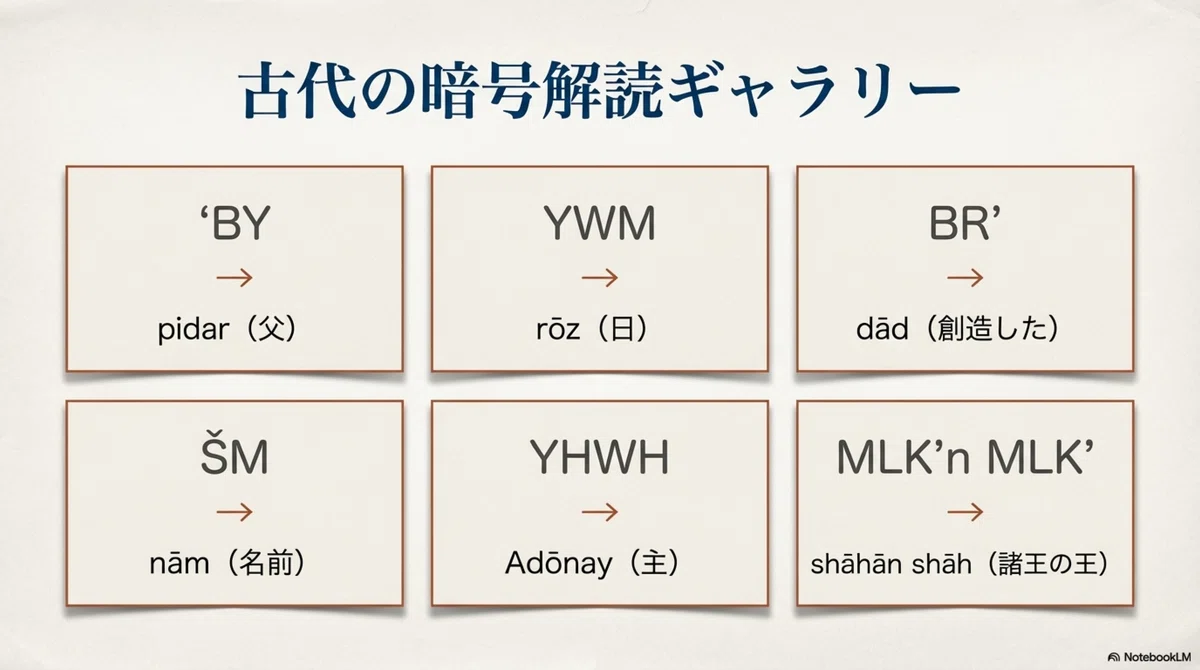 古代の暗号解読ギャラリー

‘BY
→
pidar（父）

YWM
→
rōz（日）

BR’
→
dād（創造した）

ŠM
→
nām（名前）

YHWH
→
Adōnay（主）

MLK’n MLK’
→
shāhān shāh（諸王の王）

NotebookLM